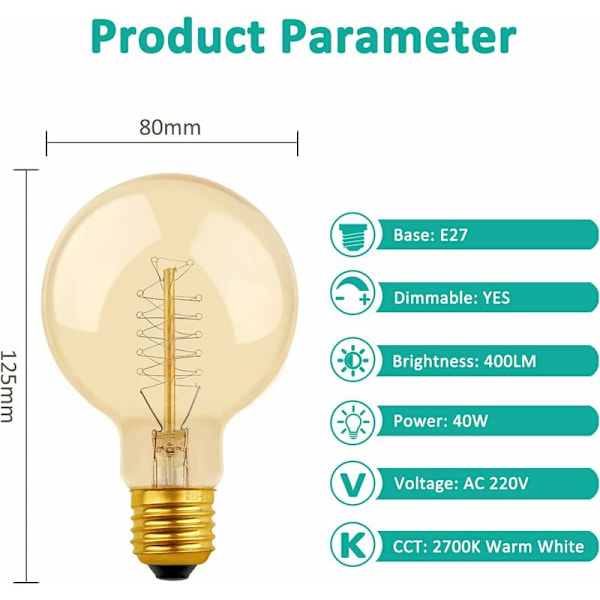 Product Parameter

80mm

125mm

Base: E27

Dimmable: YES

Brightness: 400LM

Power: 40W

V

Voltage: AC 220V

K

CCT: 2700K Warm White